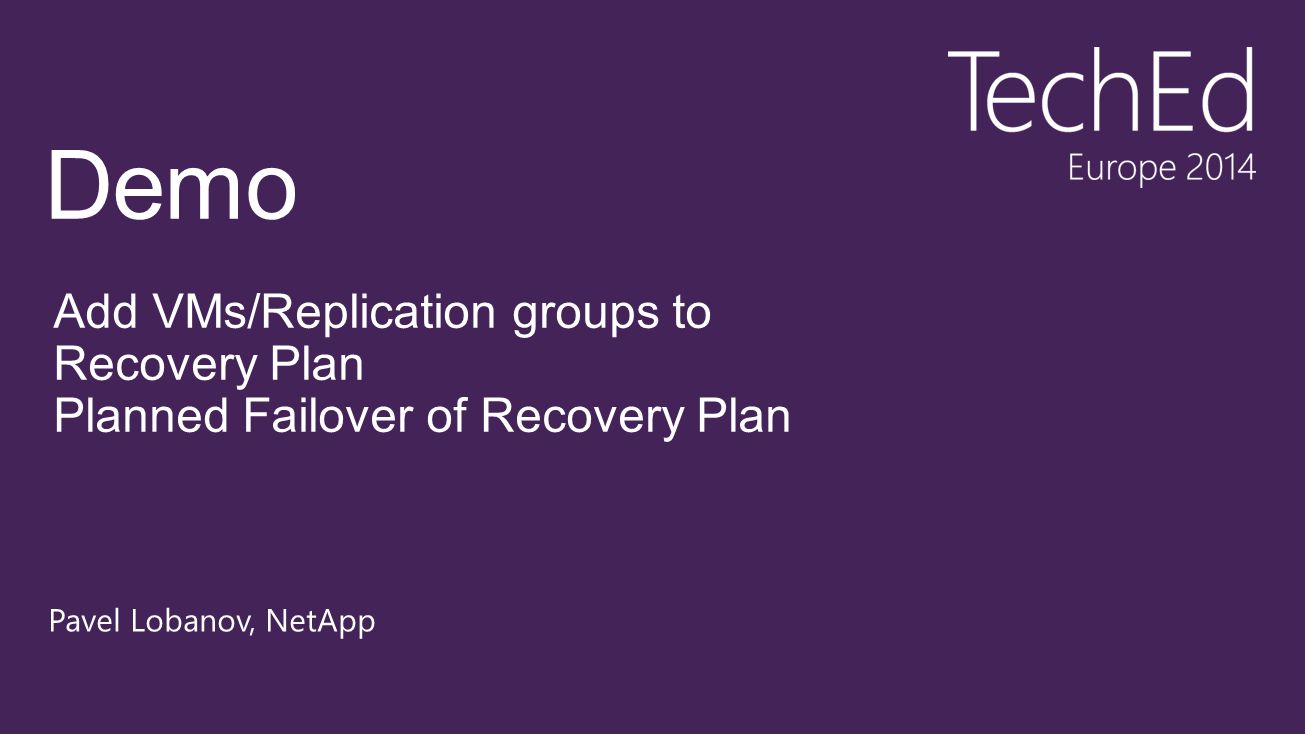 TechEd
Europe 2014

Demo

Add VMs/Replication groups to Recovery Plan
Planned Failover of Recovery Plan

Pavel Lobanov, NetApp